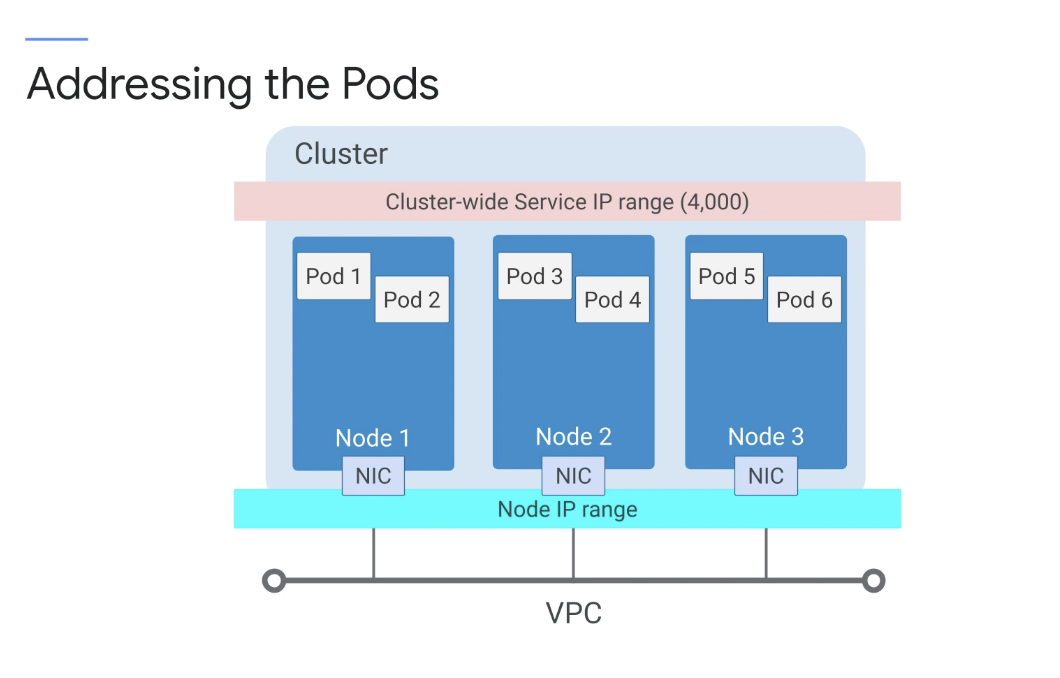 Addressing the Pods

Cluster

Cluster-wide Service IP range (4,000)

Pod 1
Pod 2
Node 1
NIC

Pod 3
Pod 4
Node 2
NIC

Pod 5
Pod 6
Node 3
NIC

Node IP range

VPC